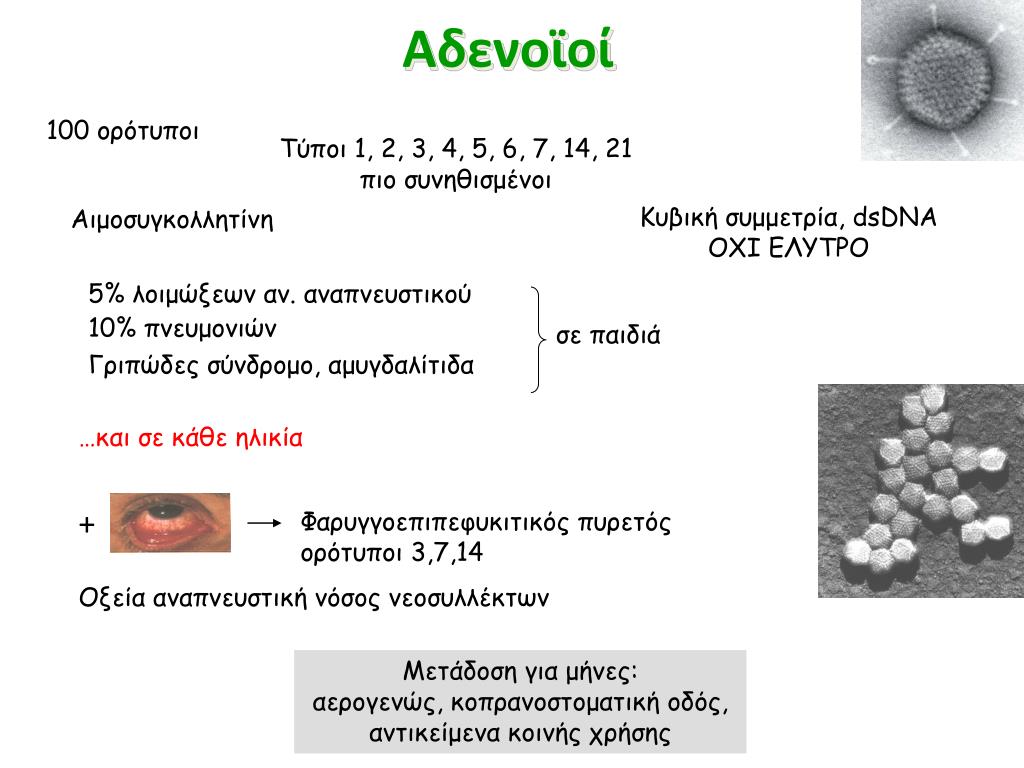 Αδενοϊοί

100 ορότυποι

Τύποι 1, 2, 3, 4, 5, 6, 7, 14, 21
πιο συνηθισμένοι

Αιμοσυγκολλητίνη

Κυβική συμμετρία, dsDNA
ΟΧΙ ΕΛΥΤΡΟ

5% λοιμώξεων αν. αναπνευστικού
10% πνευμονιών
Γριπώδες σύνδρομο, αμυγδαλίτιδα

σε παιδιά

…και σε κάθε ηλικία

+

Φαρυγγοεπιπεφυκιτικός πυρετός
ορότυποι 3,7,14

Οξεία αναπνευστική νόσος νεοσυλλέκτων

Μετάδοση για μήνες:
αερογενώς, κοπρανοστοματική οδός,
αντικείμενα κοινής χρήσης